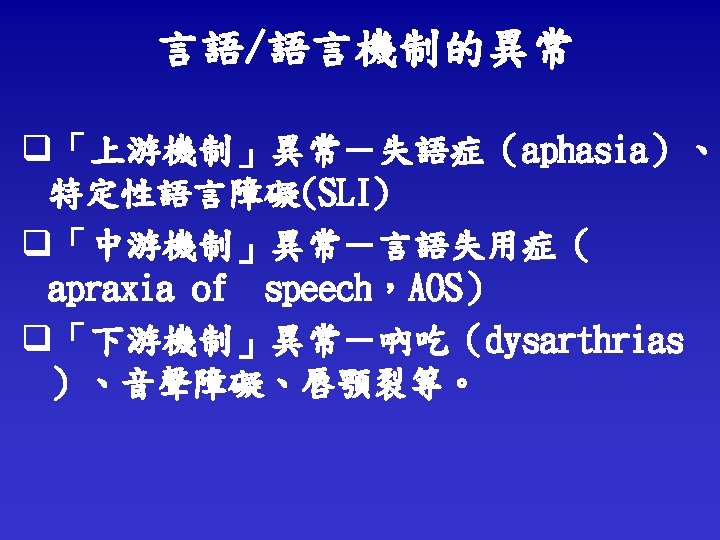 言語/語言機制的異常

❑「上游機制」異常－失語症（aphasia）、特定性語言障礙(SLI)

❑「中游機制」異常－言語失用症（apraxia of speech，AOS）

❑「下游機制」異常－吶吃（dysarthrias）、音聲障礙、唇顎裂等。